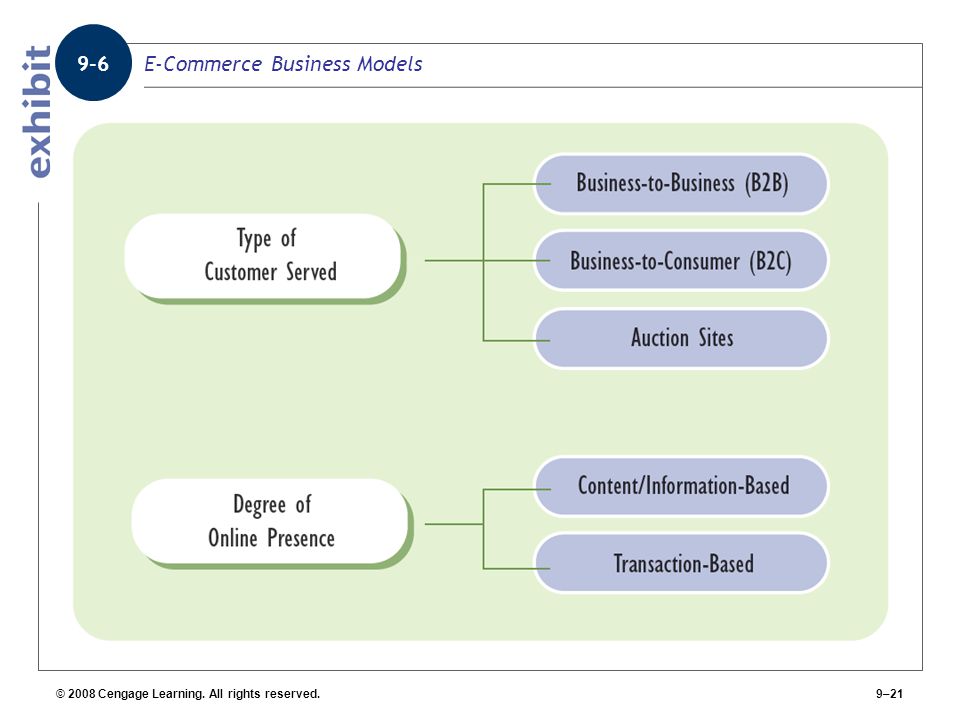 exhibit

9-6

E-Commerce Business Models

Type of Customer Served

Business-to-Business (B2B)

Business-to-Consumer (B2C)

Auction Sites

Degree of Online Presence

Content/Information-Based

Transaction-Based

© 2008 Cengage Learning. All rights reserved.

9–21